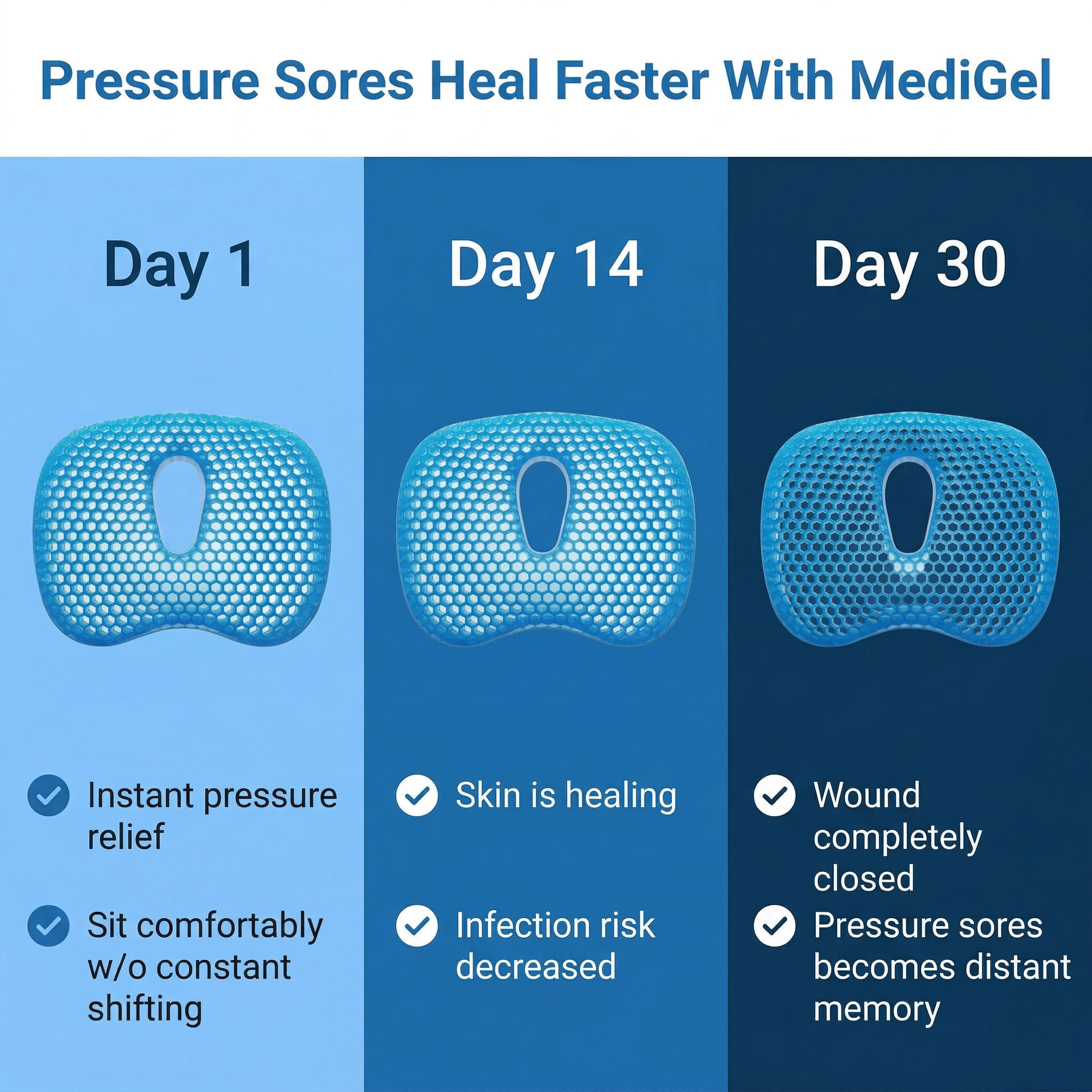 Pressure Sores Heal Faster With MediGel

Day 1

Instant pressure relief

Sit comfortably w/o constant shifting

Day 14

Skin is healing

Infection risk decreased

Day 30

Wound completely closed

Pressure sores becomes distant memory